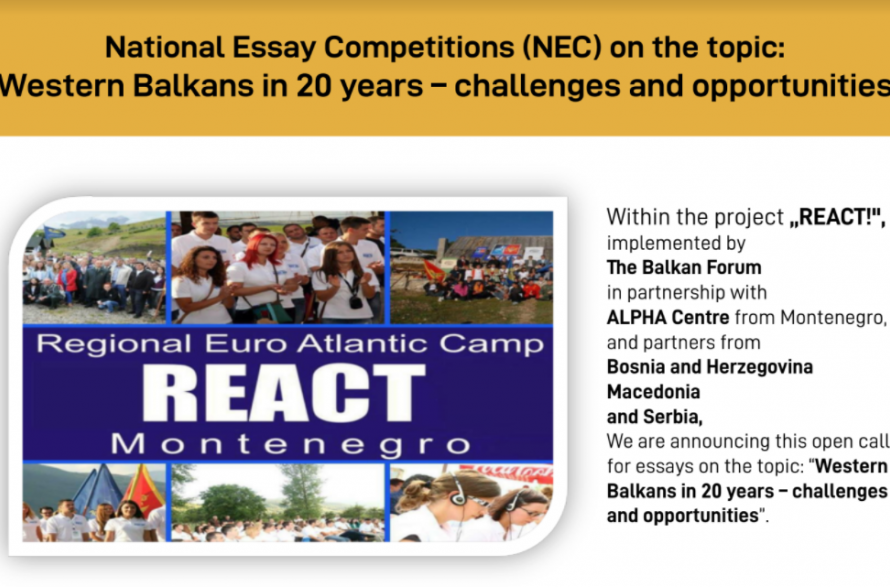 National Essay Competitions (NEC) on the topic:
Western Balkans in 20 years – challenges and opportunities

Regional Euro Atlantic Camp
REACT
Montenegro

Within the project „REACT!", implemented by The Balkan Forum in partnership with ALPHA Centre from Montenegro, and partners from Bosnia and Herzegovina Macedonia and Serbia, We are announcing this open call for essays on the topic: "Western Balkans in 20 years – challenges and opportunities".